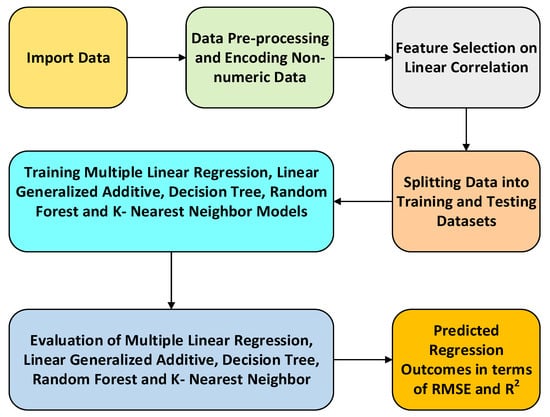 Import Data

Data Pre-processing and Encoding Non-numeric Data

Feature Selection on Linear Correlation

Splitting Data into Training and Testing Datasets

Training Multiple Linear Regression, Linear Generalized Additive, Decision Tree, Random Forest and K- Nearest Neighbor Models

Evaluation of Multiple Linear Regression, Linear Generalized Additive, Decision Tree, Random Forest and K- Nearest Neighbor

Predicted Regression Outcomes in terms of RMSE and $R^2$